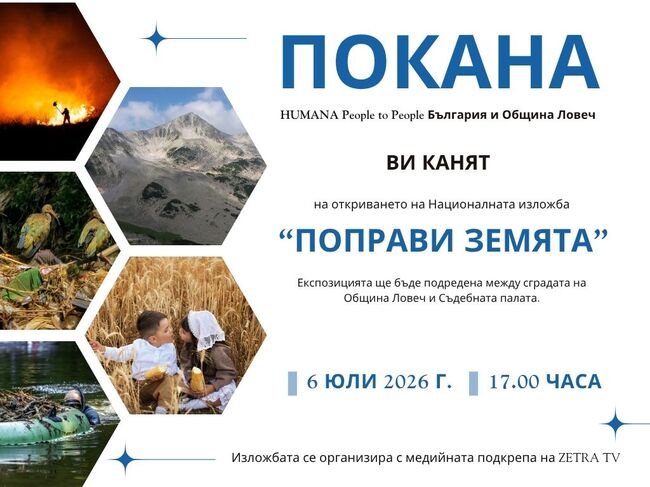 ПОКАНА

HUMANA People to People България и Община Ловеч

ВИ КАНЯТ

на откриването на Националната изложба

“ПОПРАВИ ЗЕМЯТА”

Експозицията ще бъде подредена между сградата на Община Ловеч и Съдебната палата.

6 ЮЛИ 2026 Г. 17.00 ЧАСА

Изложбата се организира с медийната подкрепа на ZETRA TV